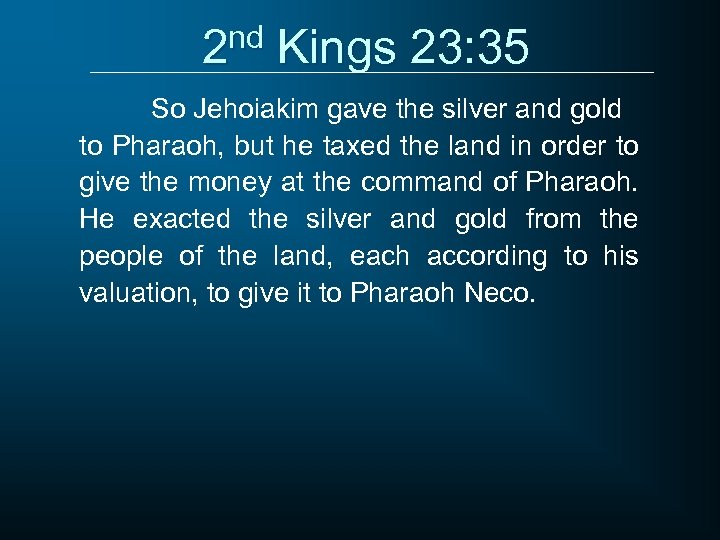 2nd Kings 23:35

So Jehoiakim gave the silver and gold to Pharaoh, but he taxed the land in order to give the money at the command of Pharaoh. He exacted the silver and gold from the people of the land, each according to his valuation, to give it to Pharaoh Neco.